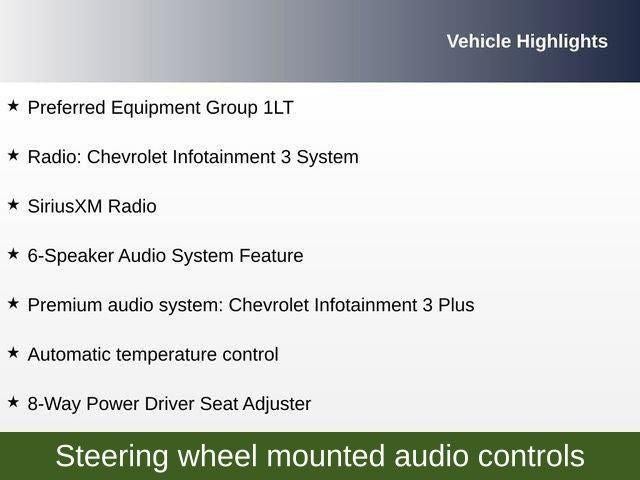 Vehicle Highlights

★ Preferred Equipment Group 1LT

★ Radio: Chevrolet Infotainment 3 System

★ SiriusXM Radio

★ 6-Speaker Audio System Feature

★ Premium audio system: Chevrolet Infotainment 3 Plus

★ Automatic temperature control

★ 8-Way Power Driver Seat Adjuster

Steering wheel mounted audio controls